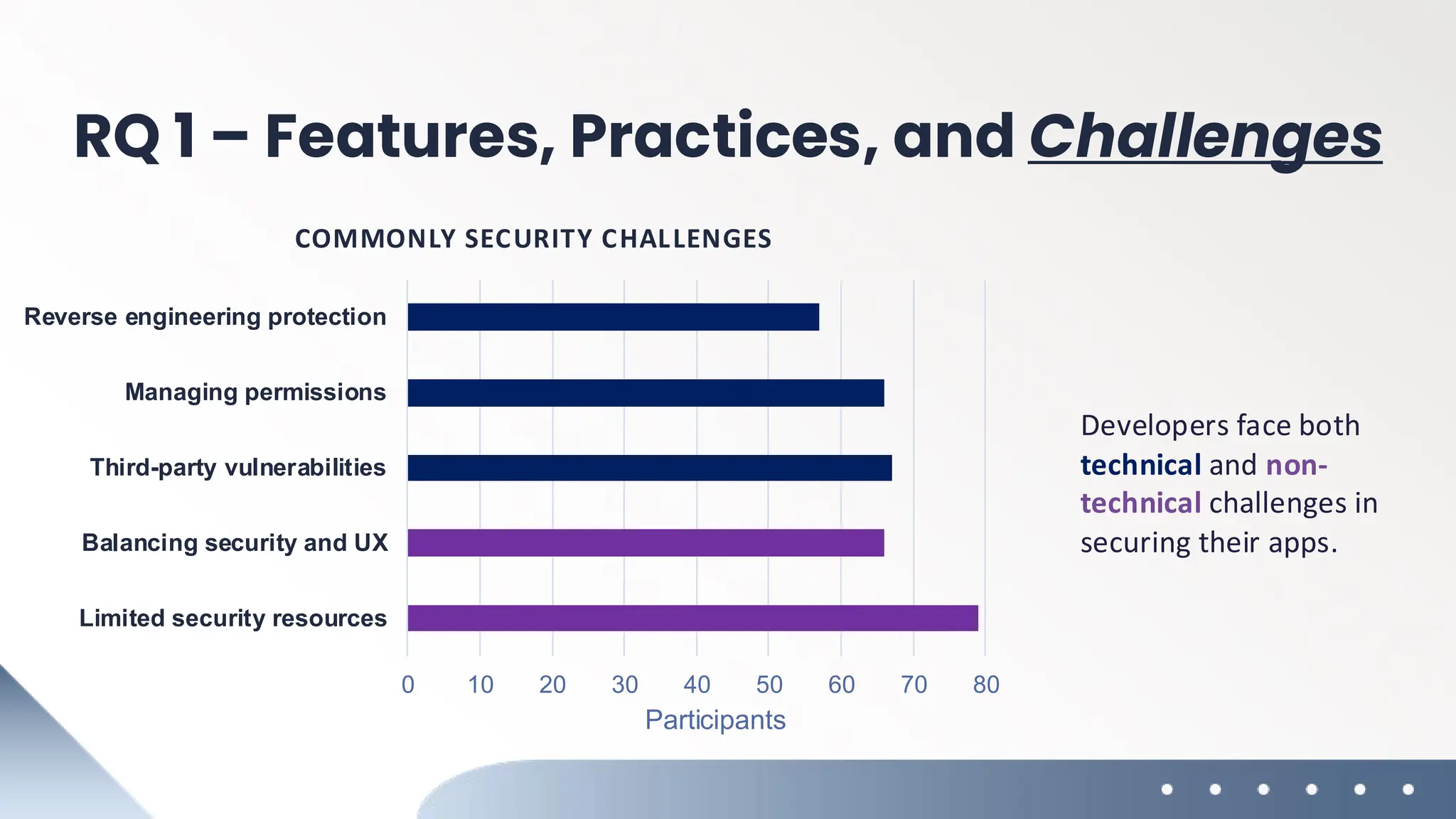 RQ 1 – Features, Practices, and Challenges

COMMONLY SECURITY CHALLENGES

Reverse engineering protection

Managing permissions

Third-party vulnerabilities

Balancing security and UX

Limited security resources

0 10 20 30 40 50 60 70 80

Participants

Developers face both technical and non-technical challenges in securing their apps.